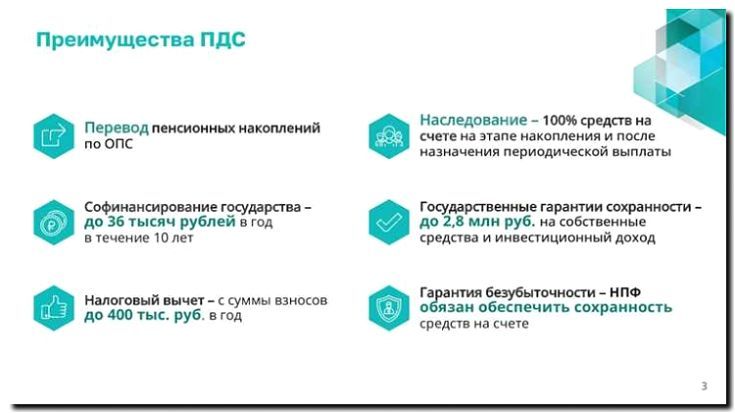 Преимущества ПДС

Перевод пенсионных накоплений по ОПС

Софинансирование государства – до 36 тысяч рублей в год в течение 10 лет

Налоговый вычет – с суммы взносов до 400 тыс. руб. в год

Наследование – 100% средств на счете на этапе накопления и после назначения периодической выплаты

Государственные гарантии сохранности – до 2,8 млн руб. на собственные средства и инвестиционный доход

Гарантия безубыточности – НПФ обязан обеспечить сохранность средств на счете

3